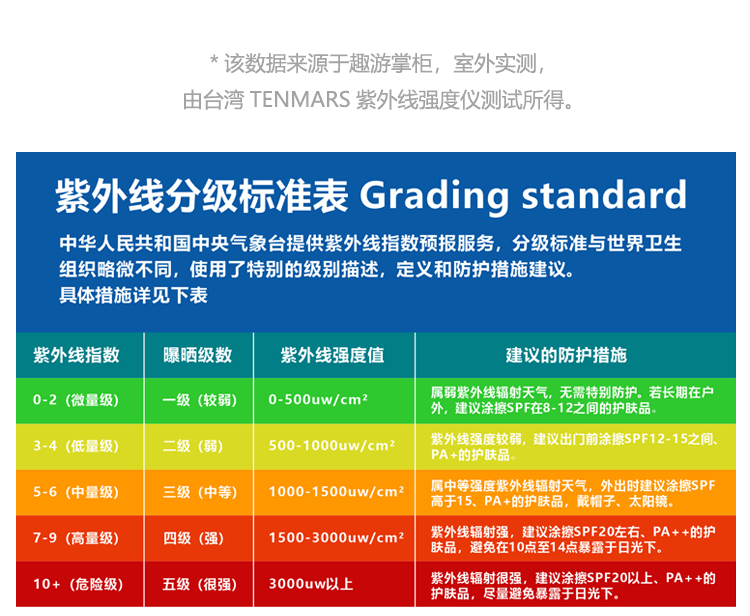 * 该数据来源于趣游掌柜，室外实测，
由台湾 TENMARS 紫外线强度仪测试所得。

紫外线分级标准表 Grading standard

中华人民共和国中央气象台提供紫外线指数预报服务，分级标准与世界卫生组织略微不同，使用了特别的级别描述，定义和防护措施建议。
具体措施详见下表

| 紫外线指数 | 曝晒级数 | 紫外线强度值 | 建议的防护措施 |
|---|---|---|---|
| 0-2（微量级） | 一级（较弱） | 0-500uw/cm² | 属弱紫外线辐射天气，无需特别防护。若长期在户外，建议涂擦SPF在8-12之间的护肤品。 |
| 3-4（低量级） | 二级（弱） | 500-1000uw/cm² | 紫外线强度较弱，建议出门前涂擦SPF12-15之间、PA+的护肤品。 |
| 5-6（中量级） | 三级（中等） | 1000-1500uw/cm² | 属中等强度紫外线辐射天气，外出时建议涂擦SPF高于15、PA+的护肤品，戴帽子、太阳镜。 |
| 7-9（高量级） | 四级（强） | 1500-3000uw/cm² | 紫外线辐射强，建议涂擦SPF20左右、PA++的护肤品，避免在10点至14点暴露于日光下。 |
| 10+（危险级） | 五级（很强） | 3000uw以上 | 紫外线辐射很强，建议涂擦SPF20以上、PA++的护肤品，尽量避免暴露于日光下。 |